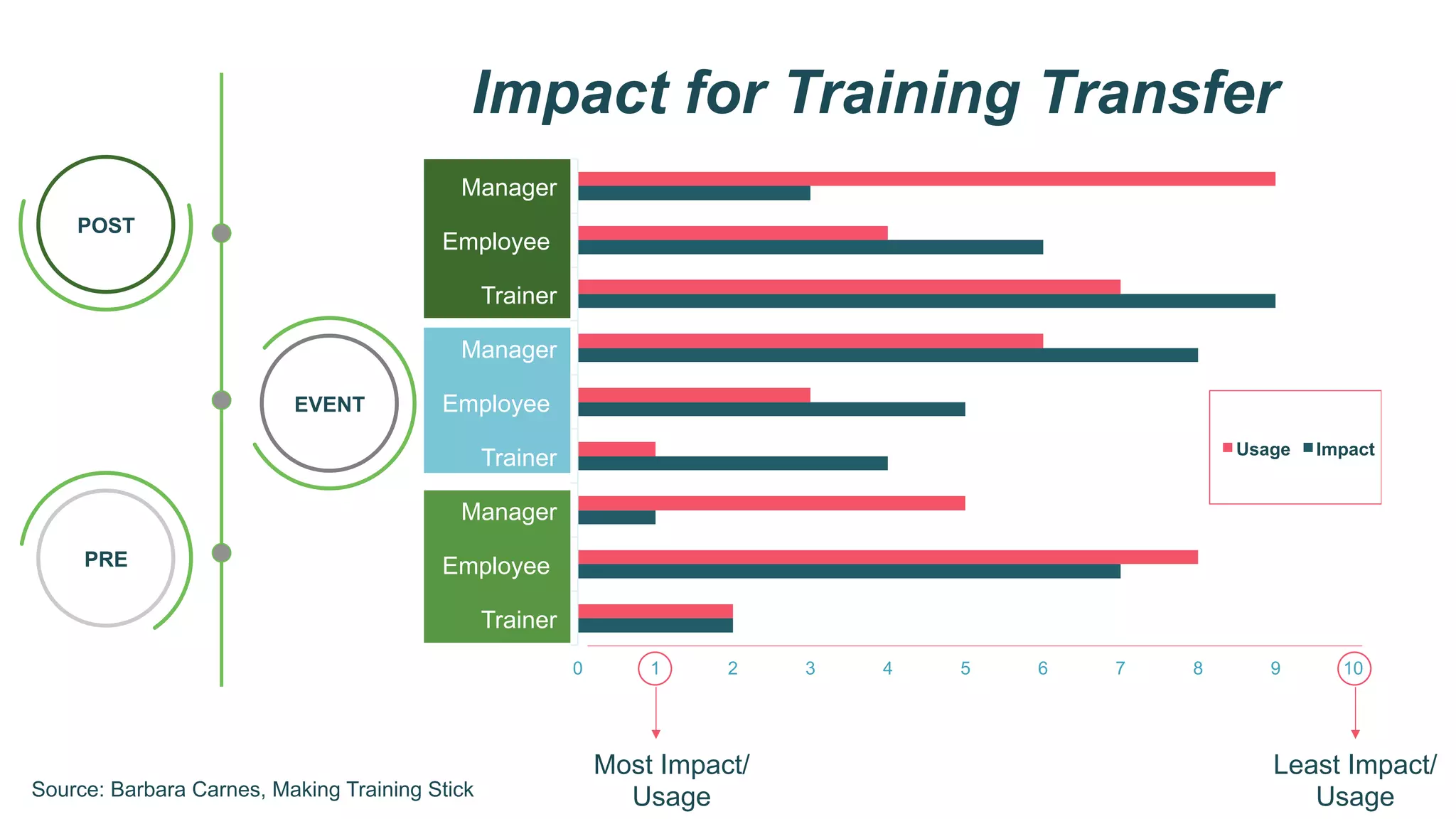 Impact for Training Transfer

POST

EVENT

PRE

Manager
Employee
Trainer
Manager
Employee
Trainer
Manager
Employee
Trainer

Usage Impact

0 1 2 3 4 5 6 7 8 9 10

Most Impact/ Usage

Least Impact/ Usage

Source: Barbara Carnes, Making Training Stick